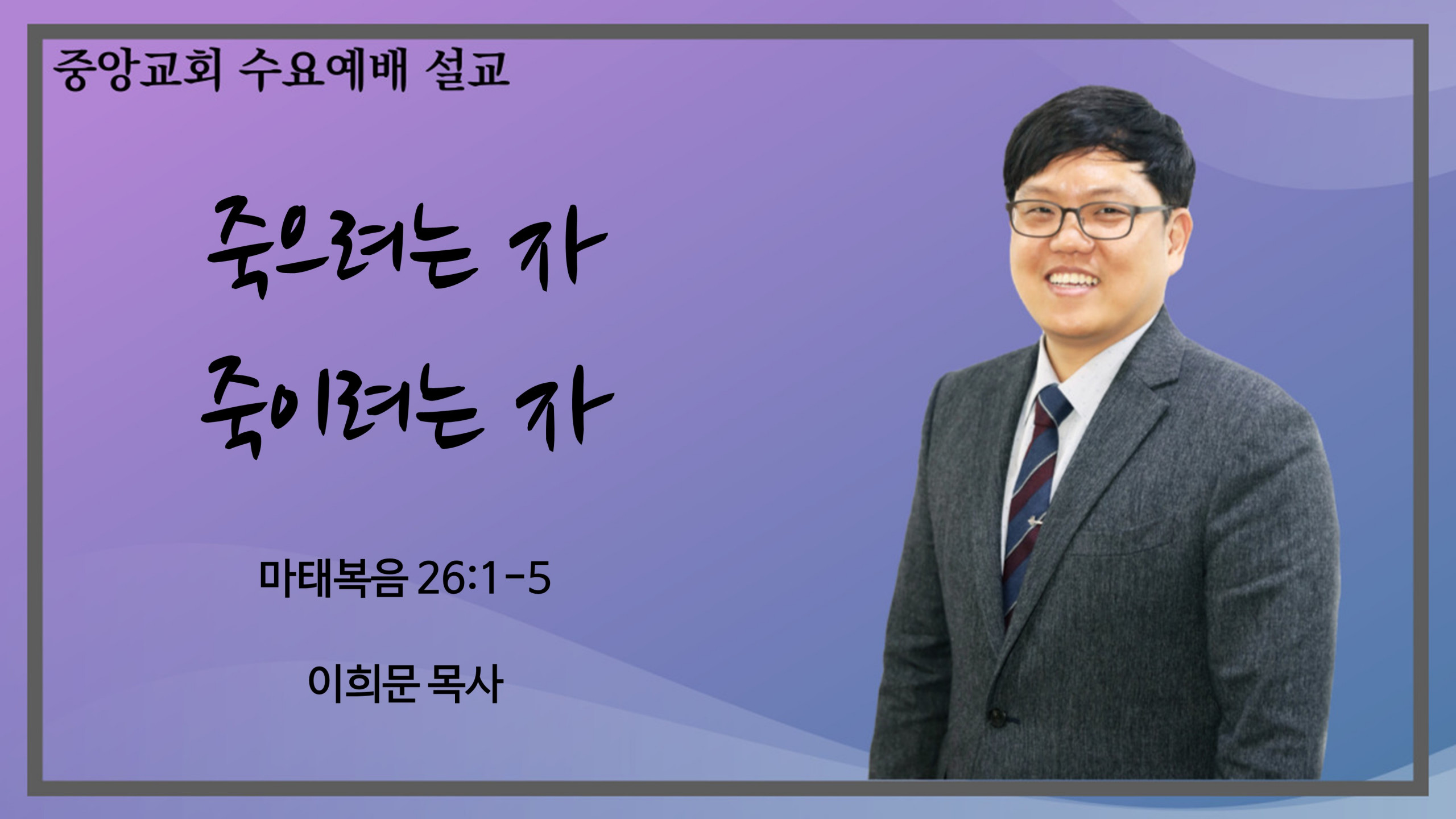 중앙교회 수요예배 설교

죽으려는 자
죽이려는 자

마태복음 26:1-5

이희문 목사